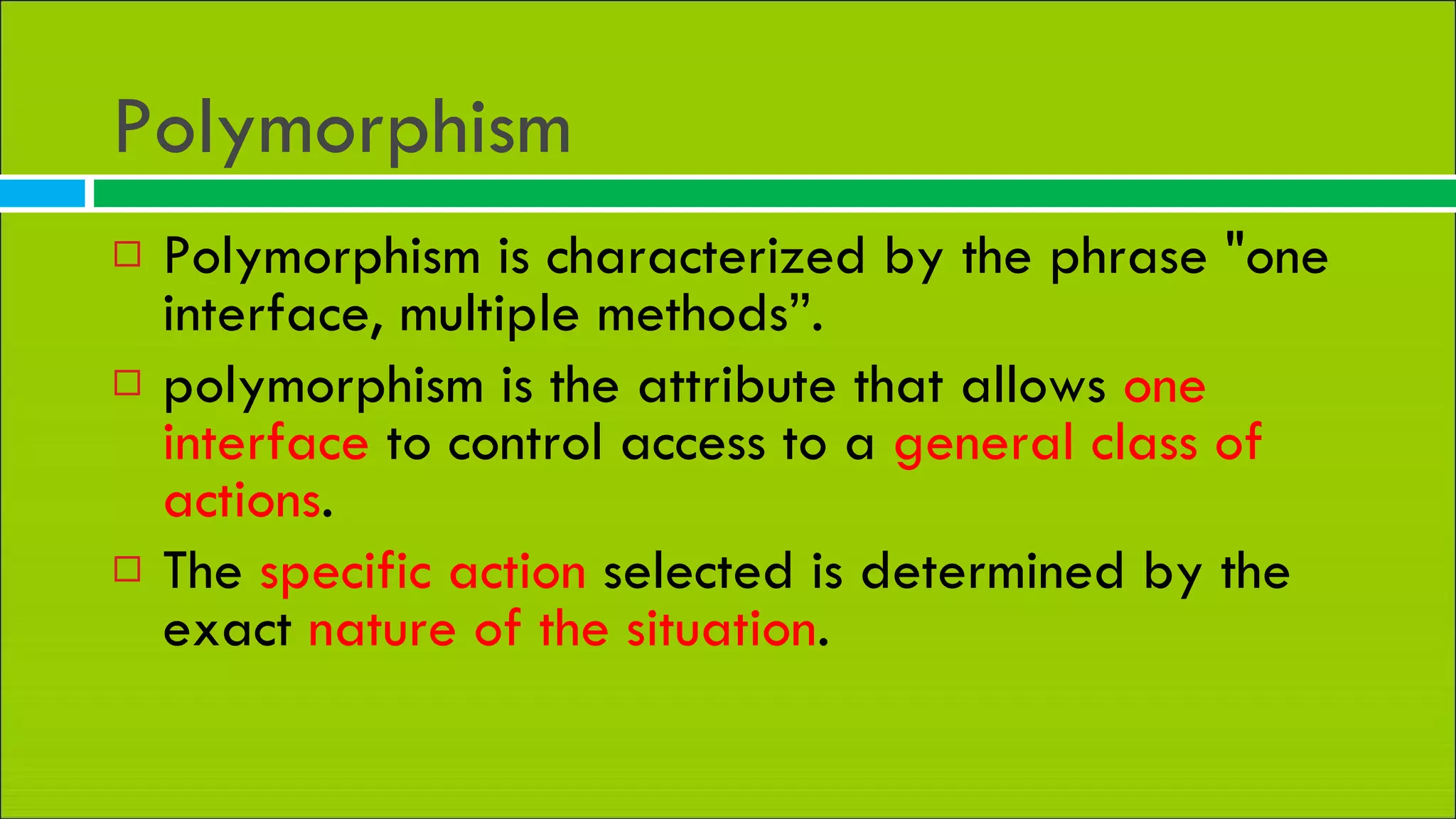 Polymorphism

□ Polymorphism is characterized by the phrase "one interface, multiple methods”.

□ polymorphism is the attribute that allows one interface to control access to a general class of actions.

□ The specific action selected is determined by the exact nature of the situation.